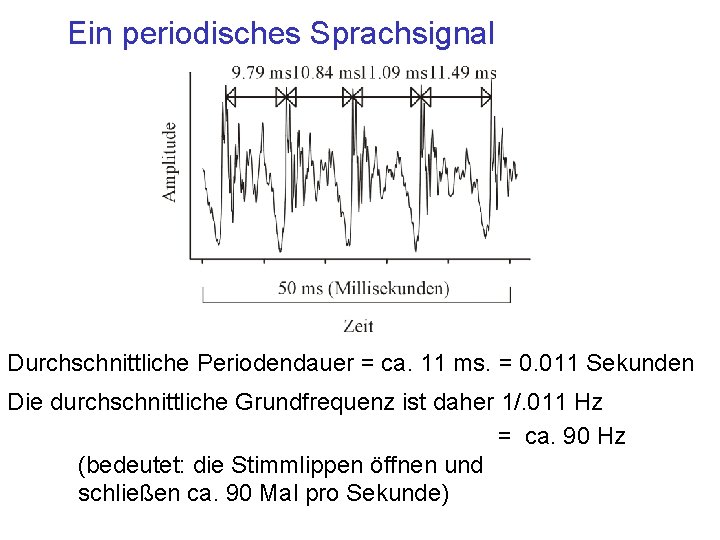 Ein periodisches Sprachsignal

9.79 ms 10.84 ms 11.09 ms 11.49 ms

Amplitude

50 ms (Millisekunden)

Zeit

Durchschnittliche Periodendauer = ca. 11 ms. = 0.011 Sekunden

Die durchschnittliche Grundfrequenz ist daher 1/.011 Hz

= ca. 90 Hz

(bedeutet: die Stimmlippen öffnen und schließen ca. 90 Mal pro Sekunde)